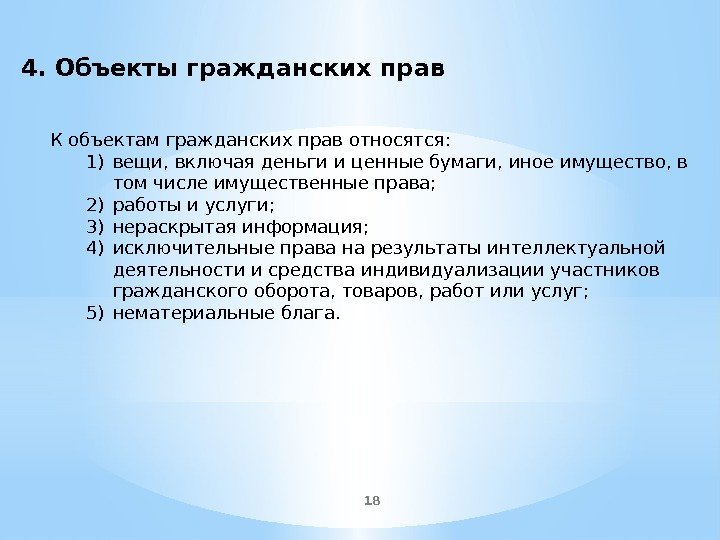 4. Объекты гражданских прав

К объектам гражданских прав относятся:
1) вещи, включая деньги и ценные бумаги, иное имущество, в том числе имущественные права;
2) работы и услуги;
3) нераскрытая информация;
4) исключительные права на результаты интеллектуальной деятельности и средства индивидуализации участников гражданского оборота, товаров, работ или услуг;
5) нематериальные блага.

18